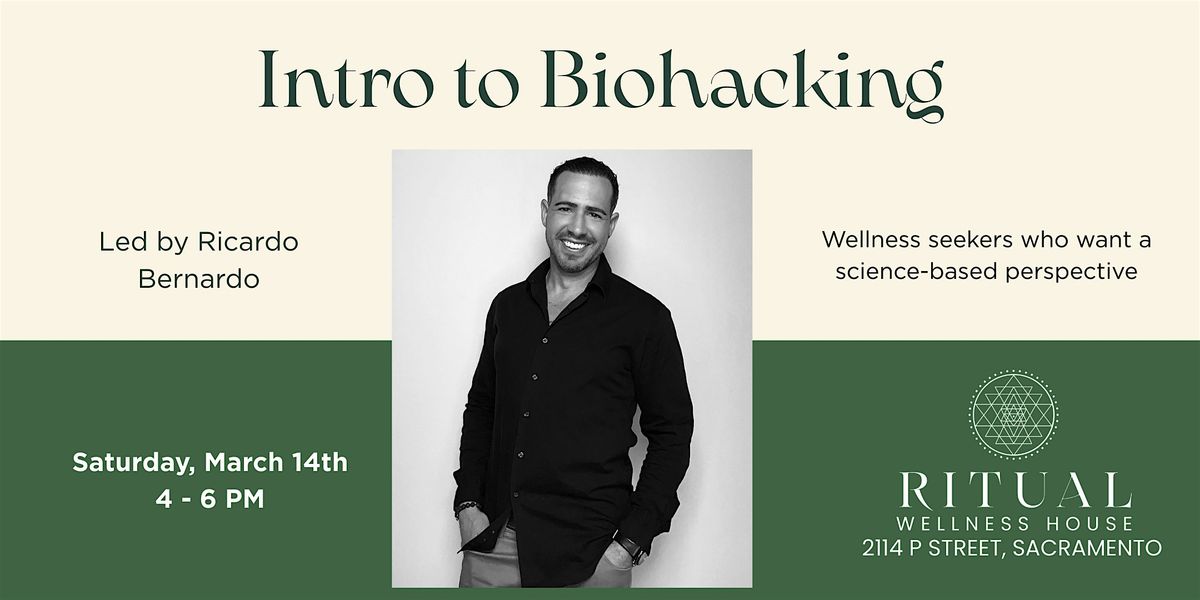 Intro to Biohacking

Led by Ricardo Bernardo

Wellness seekers who want a science-based perspective

Saturday, March 14th
4 - 6 PM

RITUAL
WELLNESS HOUSE
2114 P STREET, SACRAMENTO